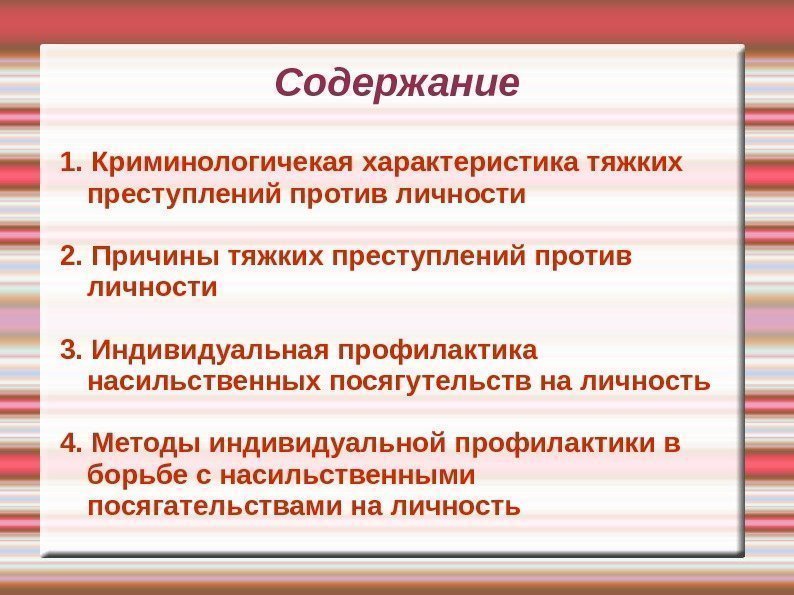 Содержание

1. Криминологичекая характеристика тяжких преступлений против личности

2. Причины тяжких преступлений против личности

3. Индивидуальная профилактика насильственных посягутельств на личность

4. Методы индивидуальной профилактики в борьбе с насильственными посягательствами на личность